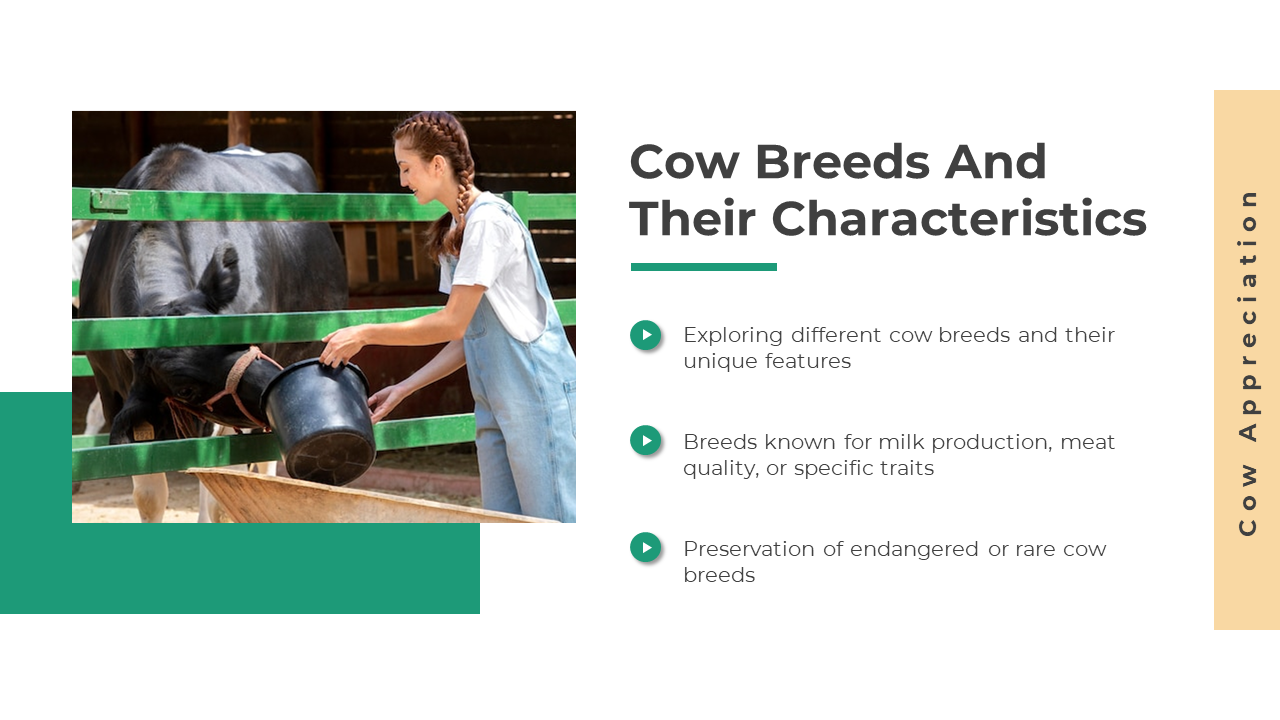 Cow Breeds And Their Characteristics

Exploring different cow breeds and their unique features

Breeds known for milk production, meat quality, or specific traits

Preservation of endangered or rare cow breeds

Cow Appreciation